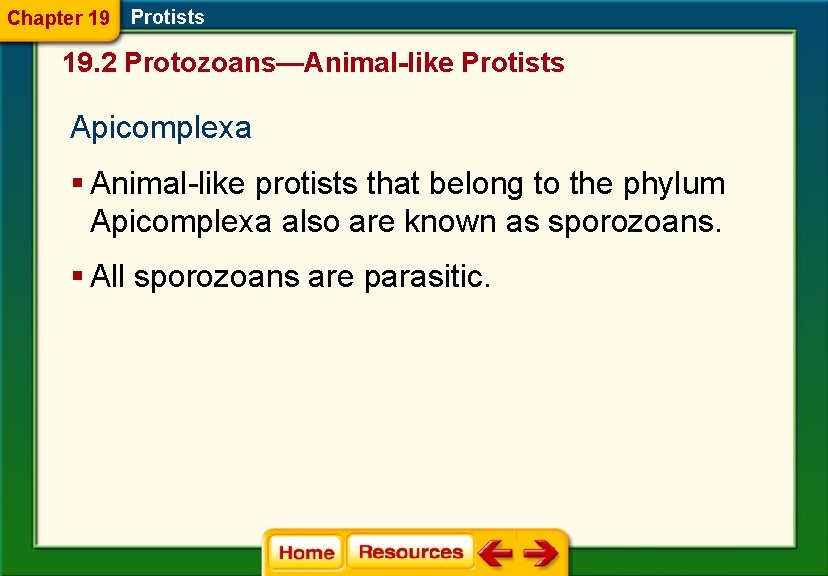 Chapter 19 Protists

19.2 Protozoans—Animal-like Protists

Apicomplexa

▪ Animal-like protists that belong to the phylum Apicomplexa also are known as sporozoans.

▪ All sporozoans are parasitic.

Home Resources